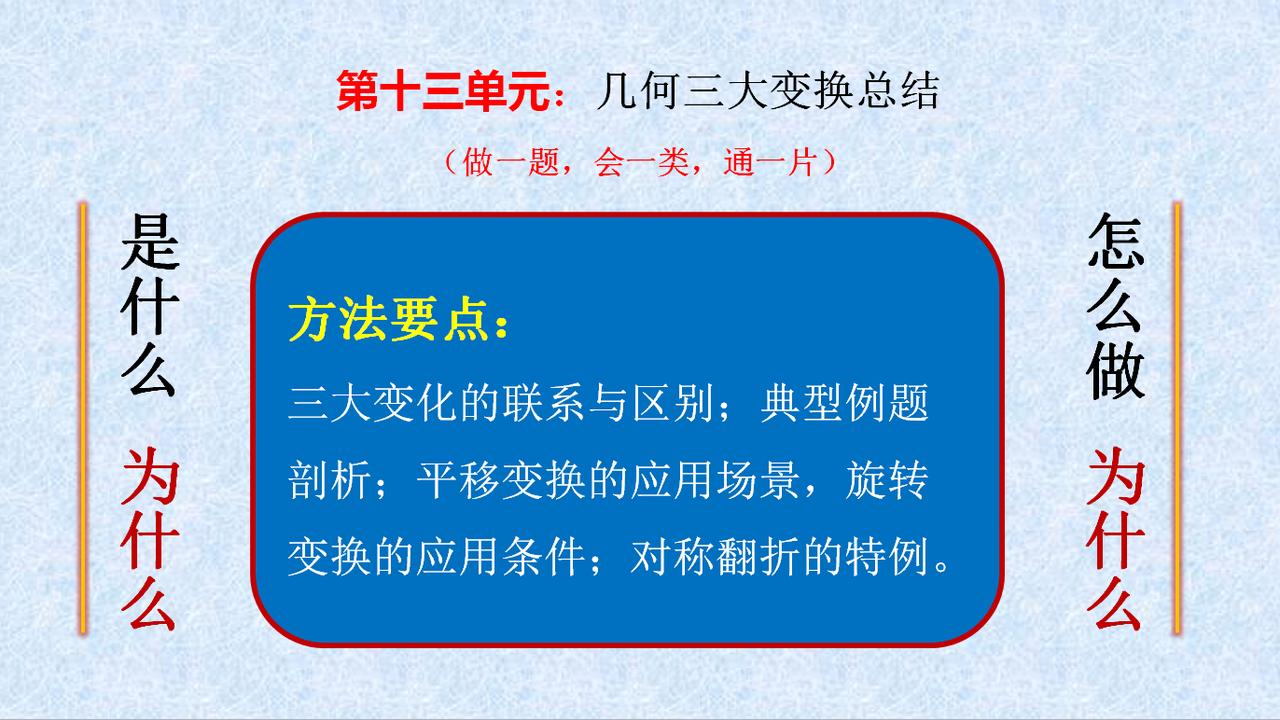 第十三单元：几何三大变换总结

（做一题，会一类，通一片）

是什么 为什么

方法要点：

三大变化的联系与区别；典型例题剖析；平移变换的应用场景，旋转变换的应用条件；对称翻折的特例。

怎么做 为什么